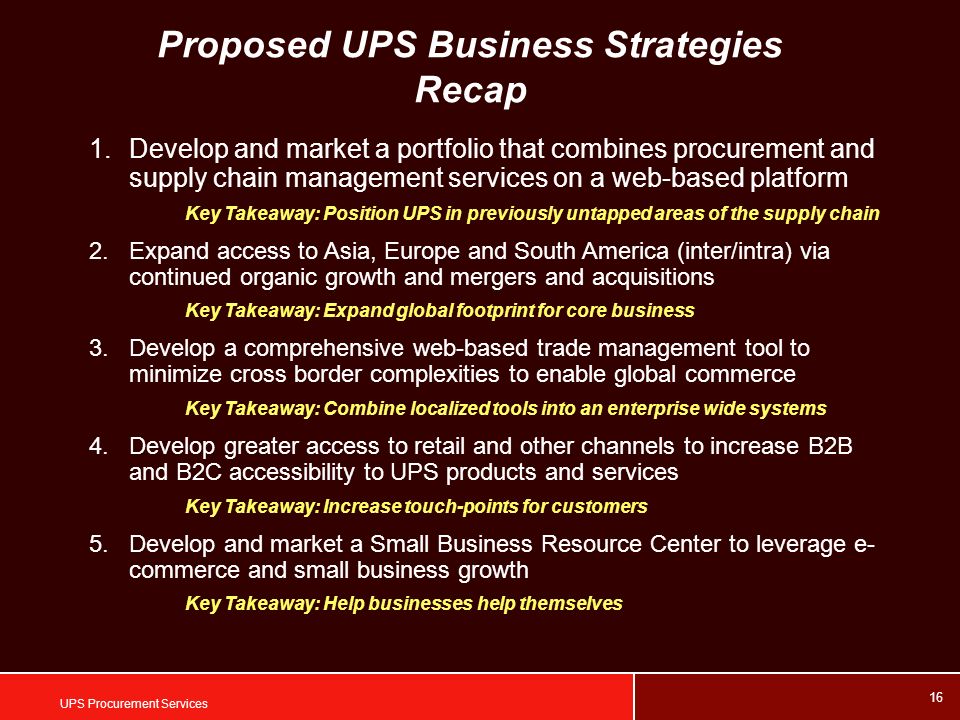 Proposed UPS Business Strategies Recap

1. Develop and market a portfolio that combines procurement and supply chain management services on a web-based platform

Key Takeaway: Position UPS in previously untapped areas of the supply chain

2. Expand access to Asia, Europe and South America (inter/intra) via continued organic growth and mergers and acquisitions

Key Takeaway: Expand global footprint for core business

3. Develop a comprehensive web-based trade management tool to minimize cross border complexities to enable global commerce

Key Takeaway: Combine localized tools into an enterprise wide systems

4. Develop greater access to retail and other channels to increase B2B and B2C accessibility to UPS products and services

Key Takeaway: Increase touch-points for customers

5. Develop and market a Small Business Resource Center to leverage e-commerce and small business growth

Key Takeaway: Help businesses help themselves

UPS Procurement Services

16